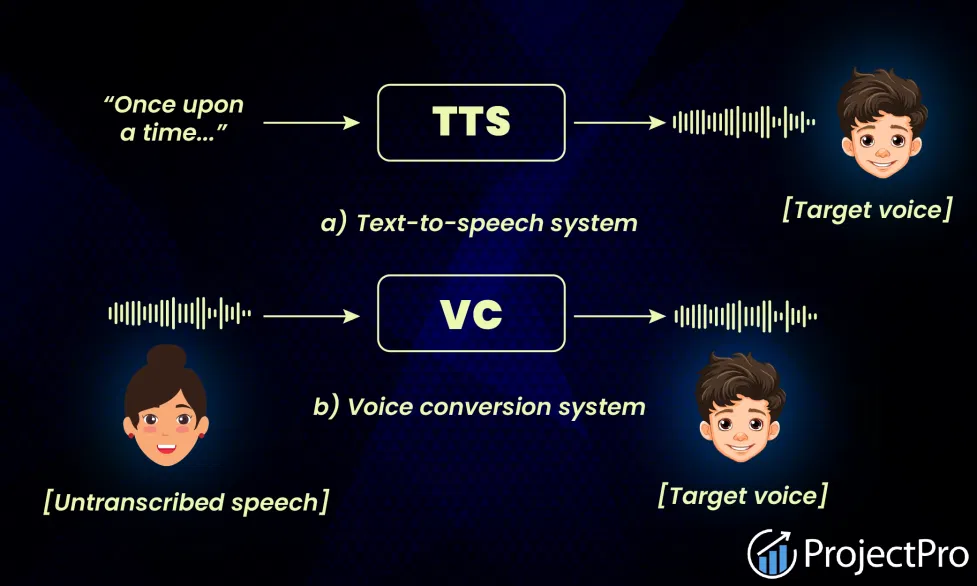 “Once upon a time...”

TTS

[Target voice]

a) Text-to-speech system

VC

b) Voice conversion system

[Untranscribed speech]

[Target voice]

ProjectPro